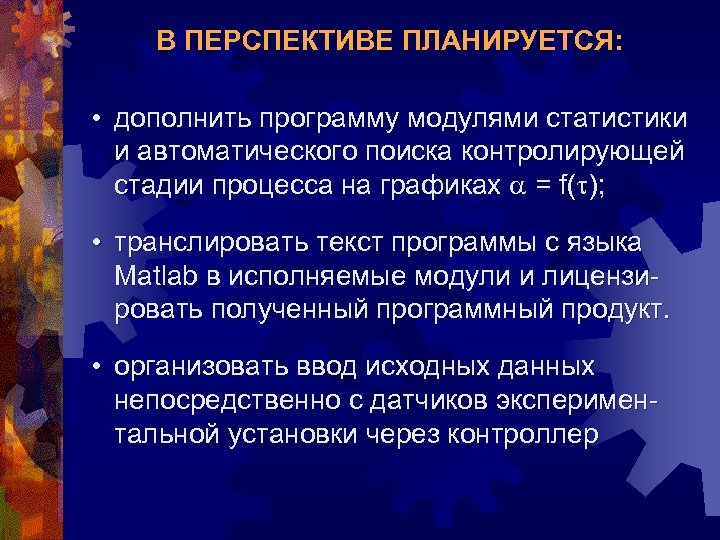 В ПЕРСПЕКТИВЕ ПЛАНИРУЕТСЯ:

• дополнить программу модулями статистики и автоматического поиска контролирующей стадии процесса на графиках $\alpha = f(\tau)$;

• транслировать текст программы с языка Matlab в исполняемые модули и лицензировать полученный программный продукт.

• организовать ввод исходных данных непосредственно с датчиков экспериментальной установки через контроллер